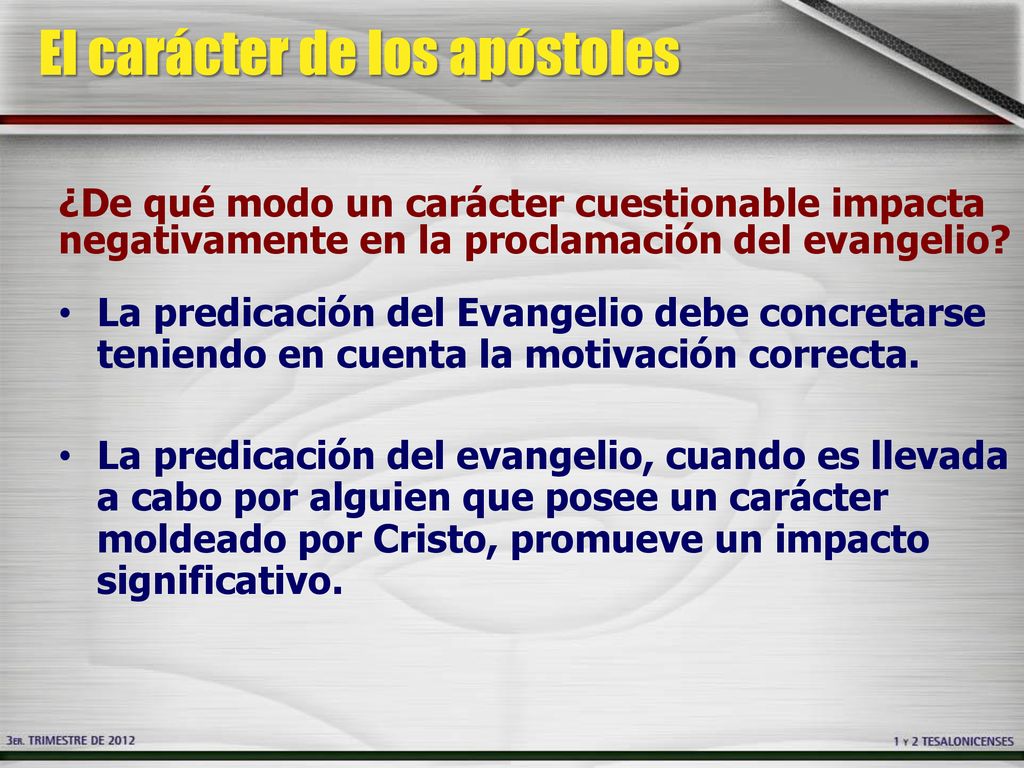 El carácter de los apóstoles

¿De qué modo un carácter cuestionable impacta negativamente en la proclamación del evangelio?

• La predicación del Evangelio debe concretarse teniendo en cuenta la motivación correcta.

• La predicación del evangelio, cuando es llevada a cabo por alguien que posee un carácter moldeado por Cristo, promueve un impacto significativo.

3ER. TRIMESTRE DE 2012

1 Y 2 TESALONICENSES